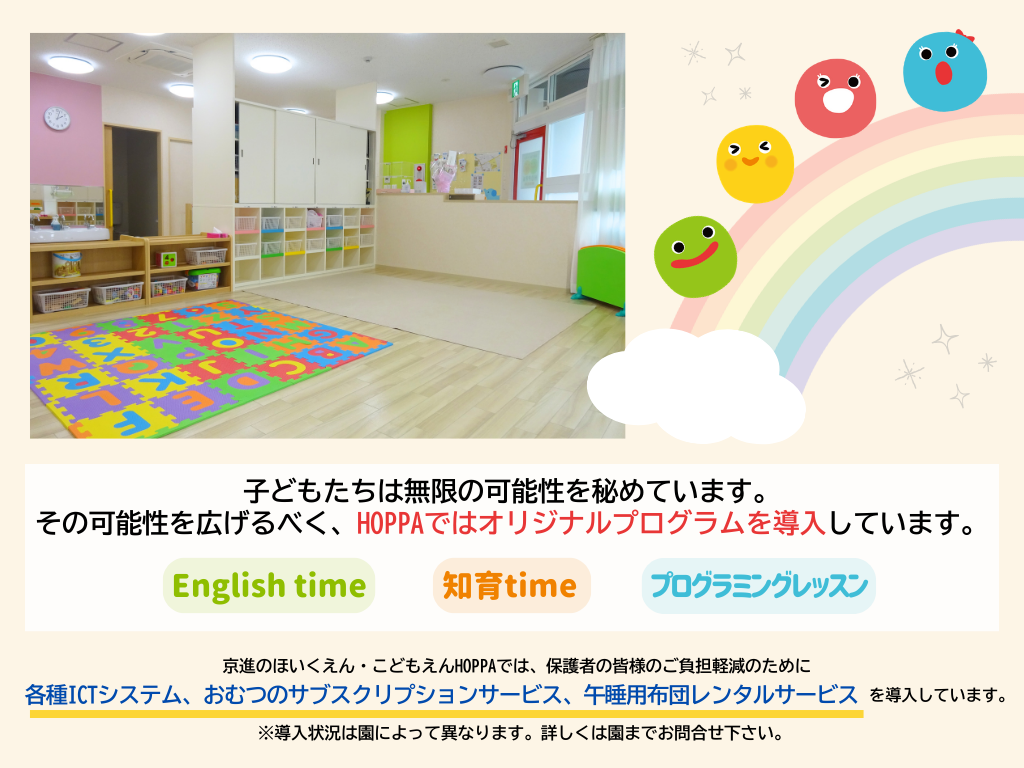 子どもたちは無限の可能性を秘めています。
その可能性を広げるべく、HOPPAではオリジナルプログラムを導入しています。

English time

知育time

プログラミングレッスン

京進のほいくえん・こどもえんHOPPAでは、保護者の皆様のご負担軽減のために
各種ICTシステム、おむつのサブスクリプションサービス、午睡用布団レンタルサービス を導入しています。
※導入状況は園によって異なります。詳しくは園までお問合せ下さい。